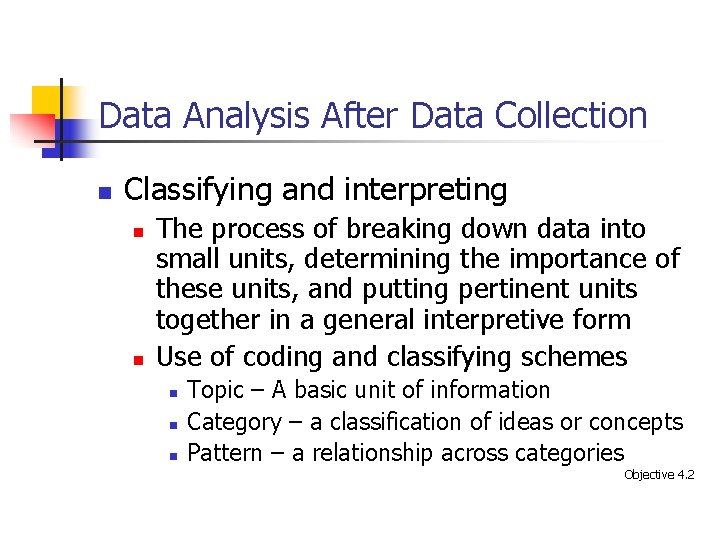 Data Analysis After Data Collection

Classifying and interpreting

The process of breaking down data into small units, determining the importance of these units, and putting pertinent units together in a general interpretive form

Use of coding and classifying schemes

Topic – A basic unit of information

Category – a classification of ideas or concepts

Pattern – a relationship across categories

Objective 4.2